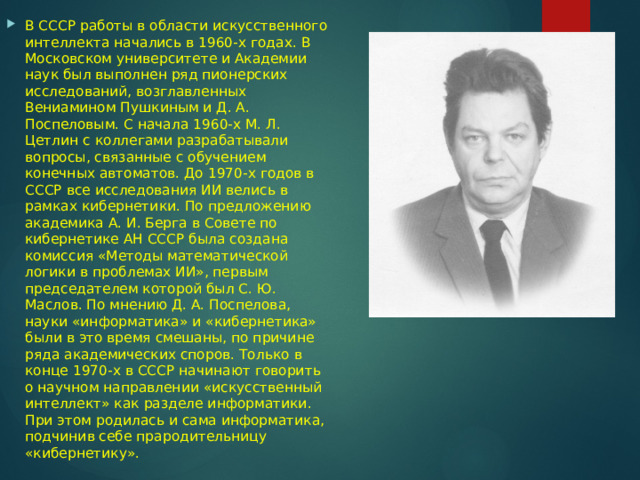 В СССР работы в области искусственного интеллекта начались в 1960-х годах. В Московском университете и Академии наук был выполнен ряд пионерских исследований, возглавленных Вениамином Пушкиным и Д. А. Поспеловым. С начала 1960-х М. Л. Цетлин с коллегами разрабатывали вопросы, связанные с обучением конечных автоматов. До 1970-х годов в СССР все исследования ИИ велись в рамках кибернетики. По предложению академика А. И. Берга в Совете по кибернетике АН СССР была создана комиссия «Методы математической логики в проблемах ИИ», первым председателем которой был С. Ю. Маслов. По мнению Д. А. Поспелова, науки «информатика» и «кибернетика» были в это время смешаны, по причине ряда академических споров. Только в конце 1970-х в СССР начинают говорить о научном направлении «искусственный интеллект» как разделе информатики. При этом родилась и сама информатика, подчинив себе прародительницу «кибернетику».